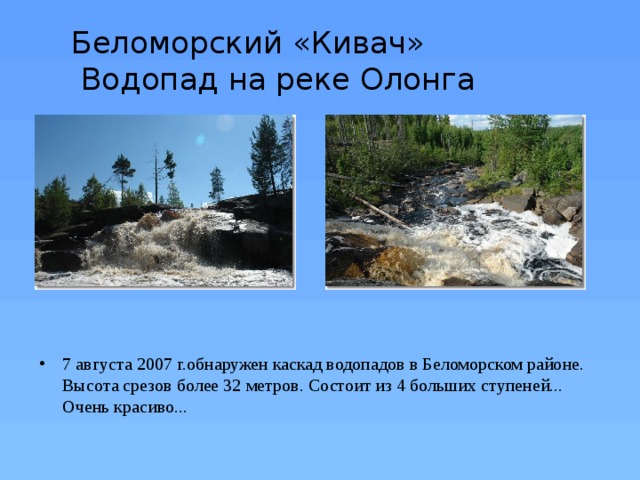 Беломорский «Кивач»
Водопад на реке Олонга

• 7 августа 2007 г.обнаружен каскад водопадов в Беломорском районе. Высота срезов более 32 метров. Состоит из 4 больших ступеней.. Очень красиво...